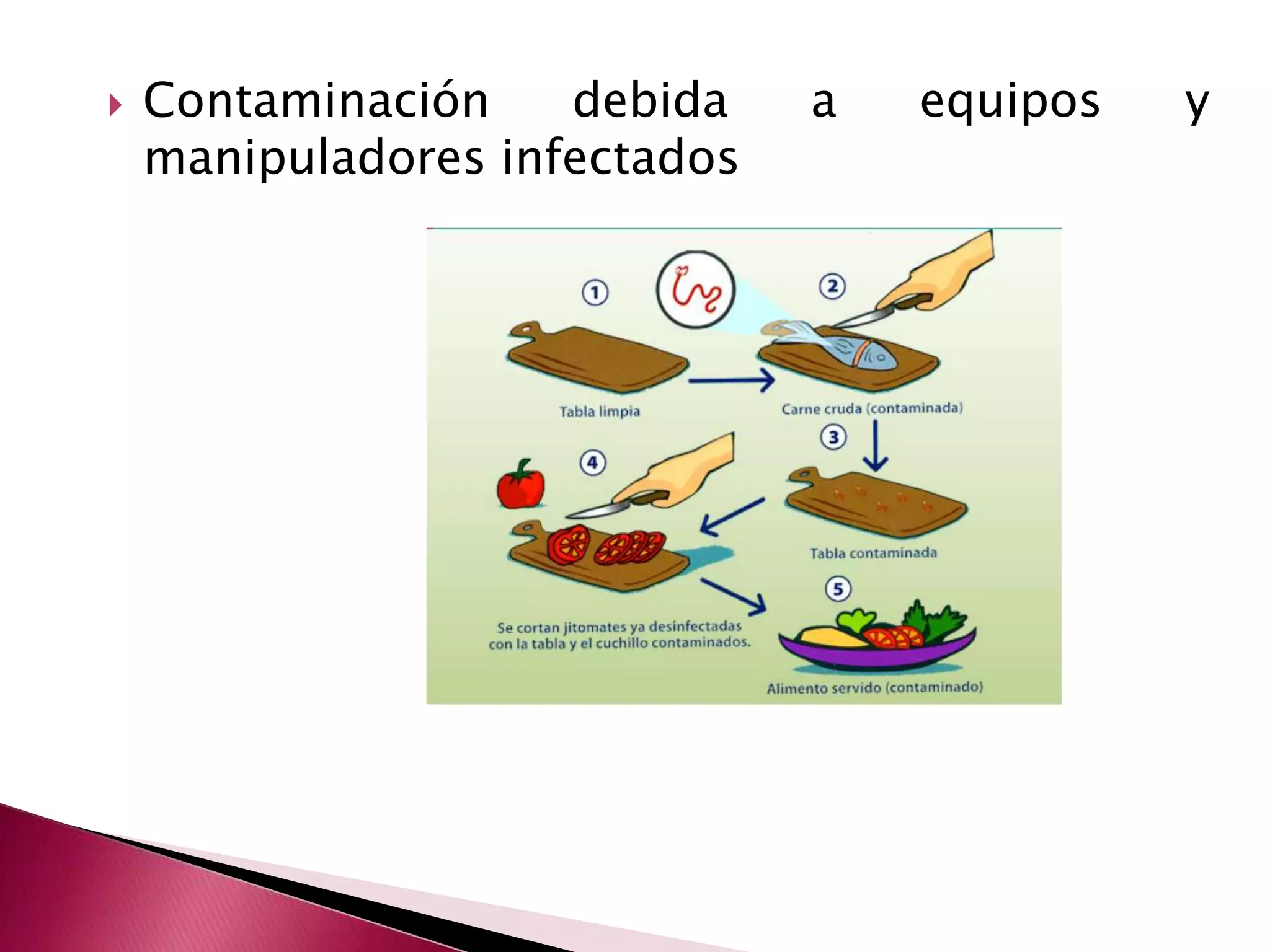 Contaminación debida a equipos y manipuladores infectados

1
Tabla limpia

2
Carne cruda (contaminada)

3
Tabla contaminada

4
Se cortan jitomates ya desinfectadas con la tabla y el cuchillo contaminados.

5
Alimento servido (contaminado)